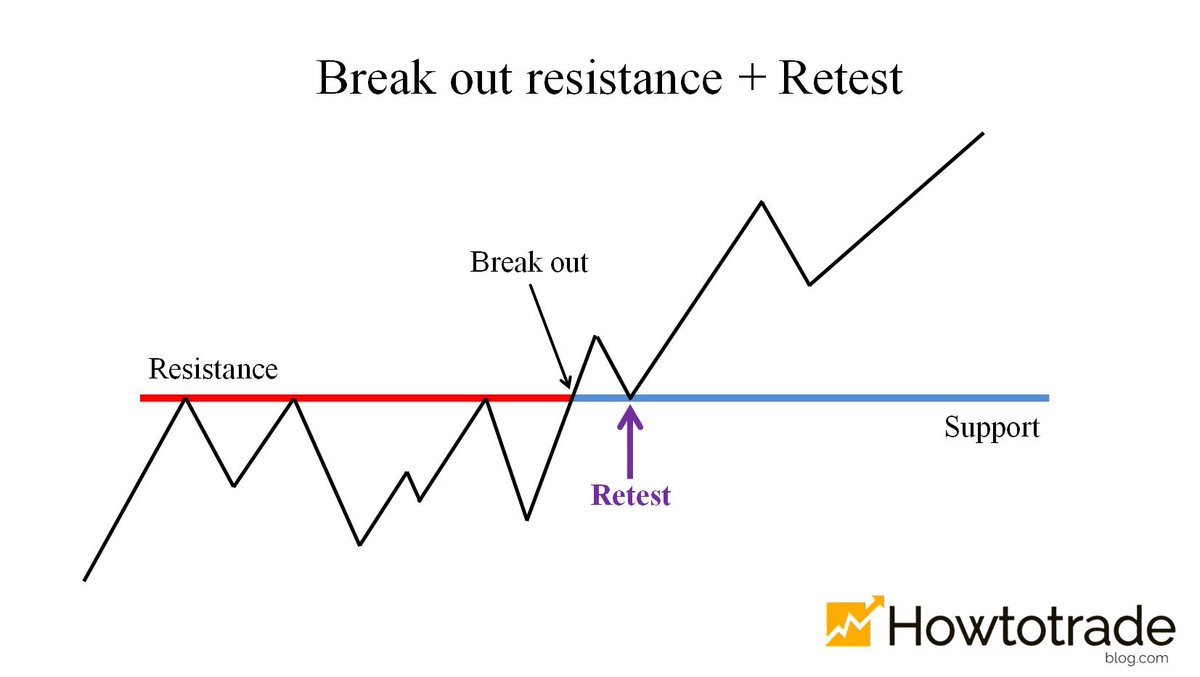 Break out resistance + Retest

Break out

Resistance

Support

Retest

Howtotrade
blog.com